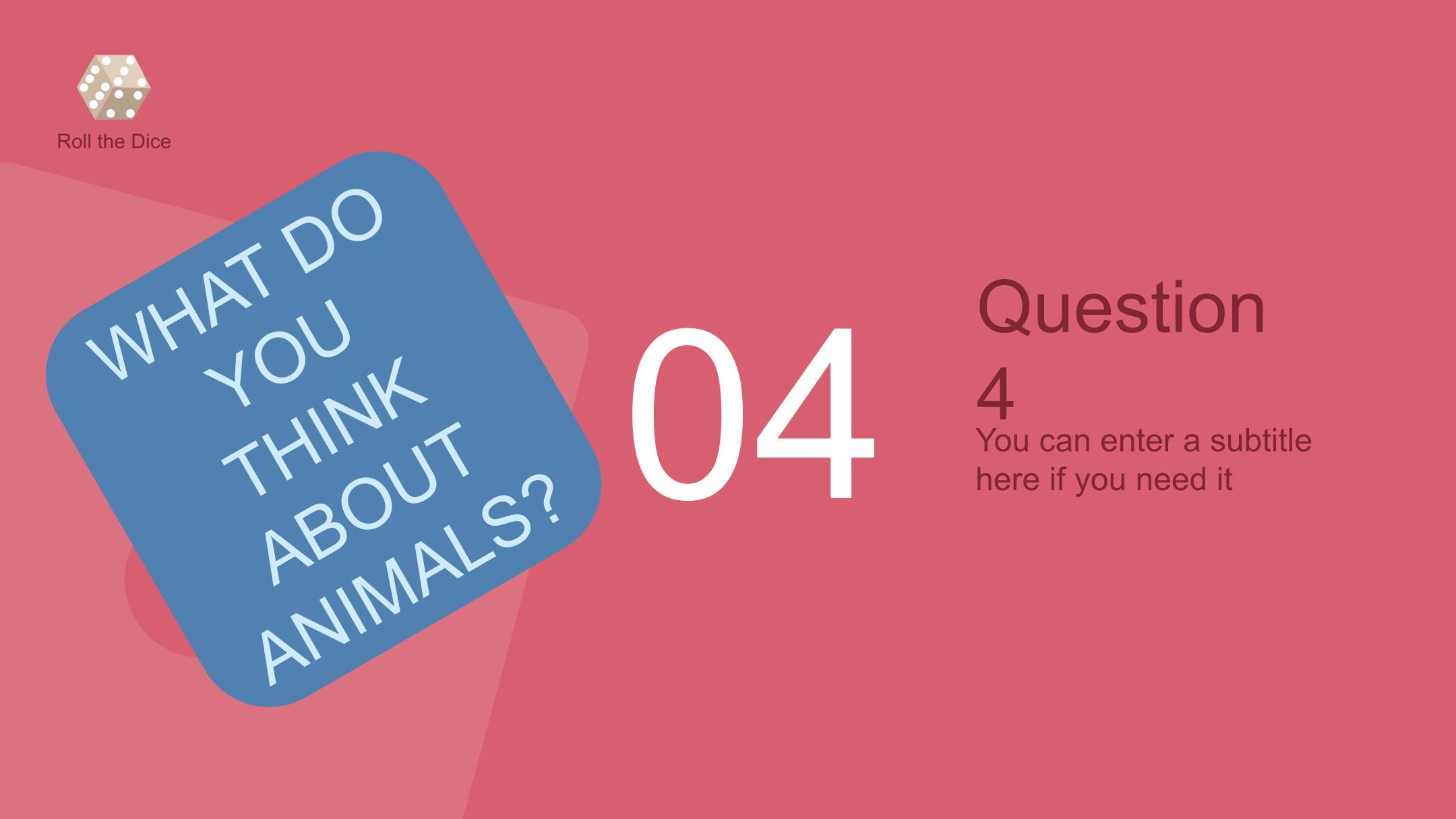 Roll the Dice

WHAT DO YOU THINK ABOUT ANIMALS?

04

Question 4

You can enter a subtitle here if you need it